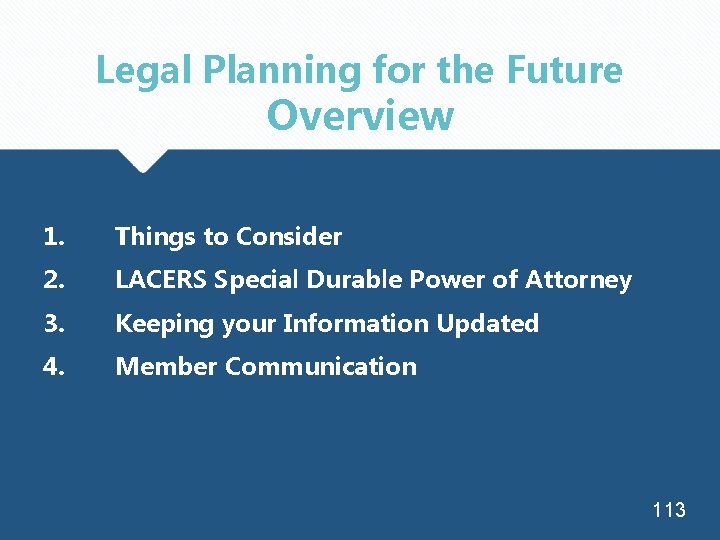 Legal Planning for the Future Overview

1. Things to Consider
2. LACERS Special Durable Power of Attorney
3. Keeping your Information Updated
4. Member Communication

113